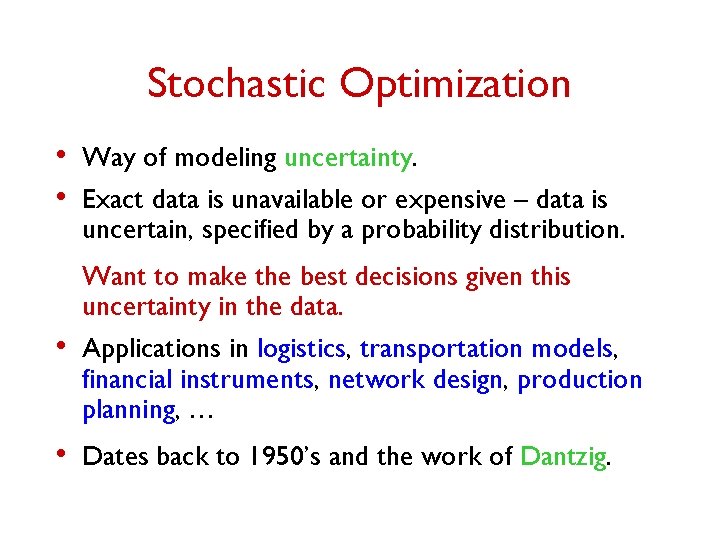 Stochastic Optimization

• Way of modeling uncertainty.

• Exact data is unavailable or expensive – data is uncertain, specified by a probability distribution.

Want to make the best decisions given this uncertainty in the data.

• Applications in logistics, transportation models, financial instruments, network design, production planning, …

• Dates back to 1950's and the work of Dantzig.